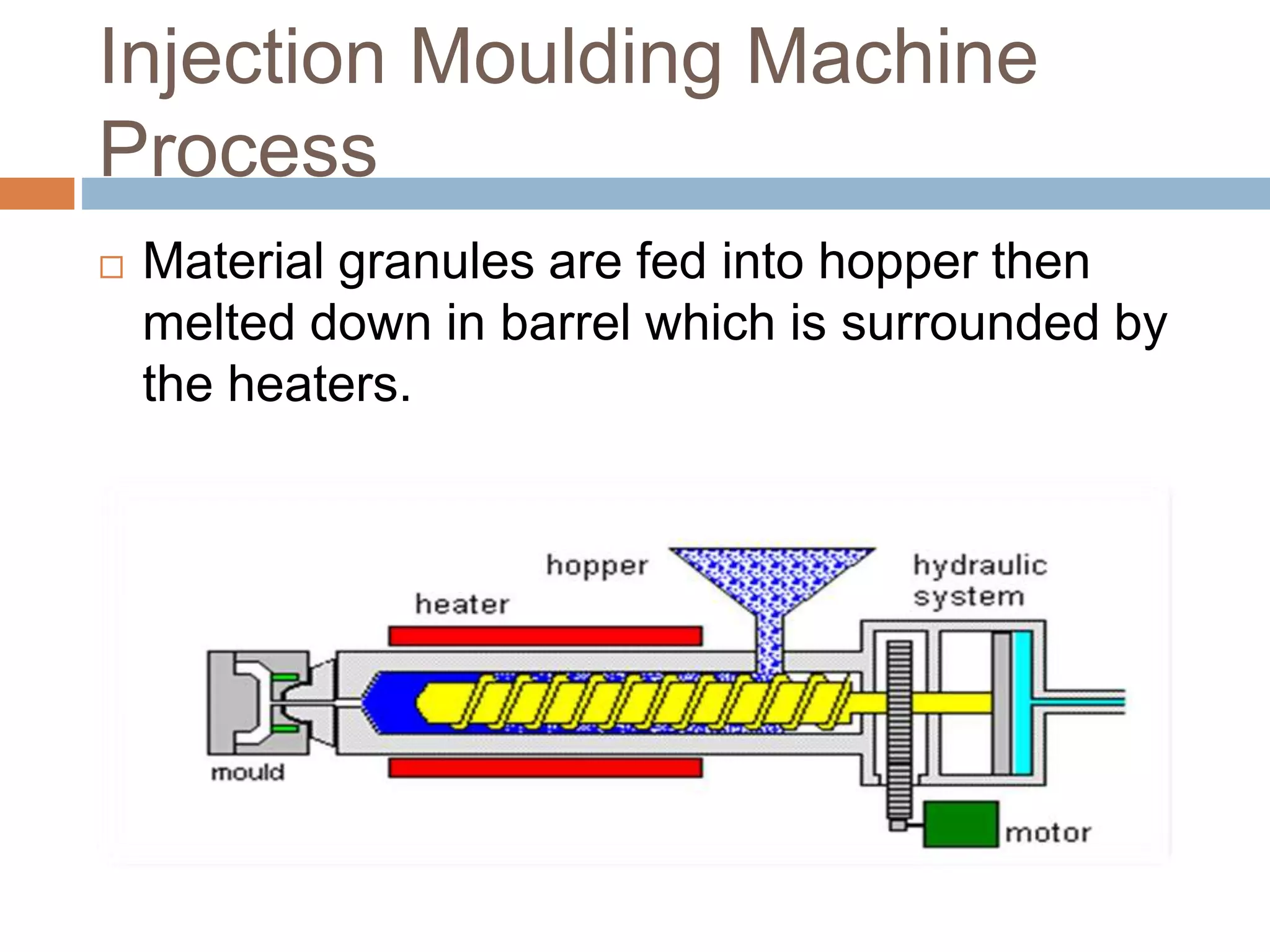 Injection Moulding Machine Process

□ Material granules are fed into hopper then melted down in barrel which is surrounded by the heaters.

hopper
heater
hydraulic system
mould
motor